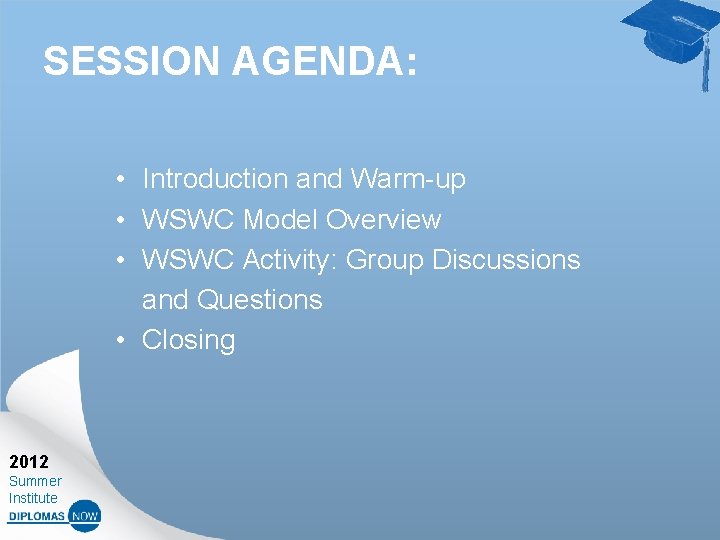 SESSION AGENDA:

• Introduction and Warm-up
• WSWC Model Overview
• WSWC Activity: Group Discussions and Questions
• Closing

2012
Summer
Institute
DIPLOMAS NOW